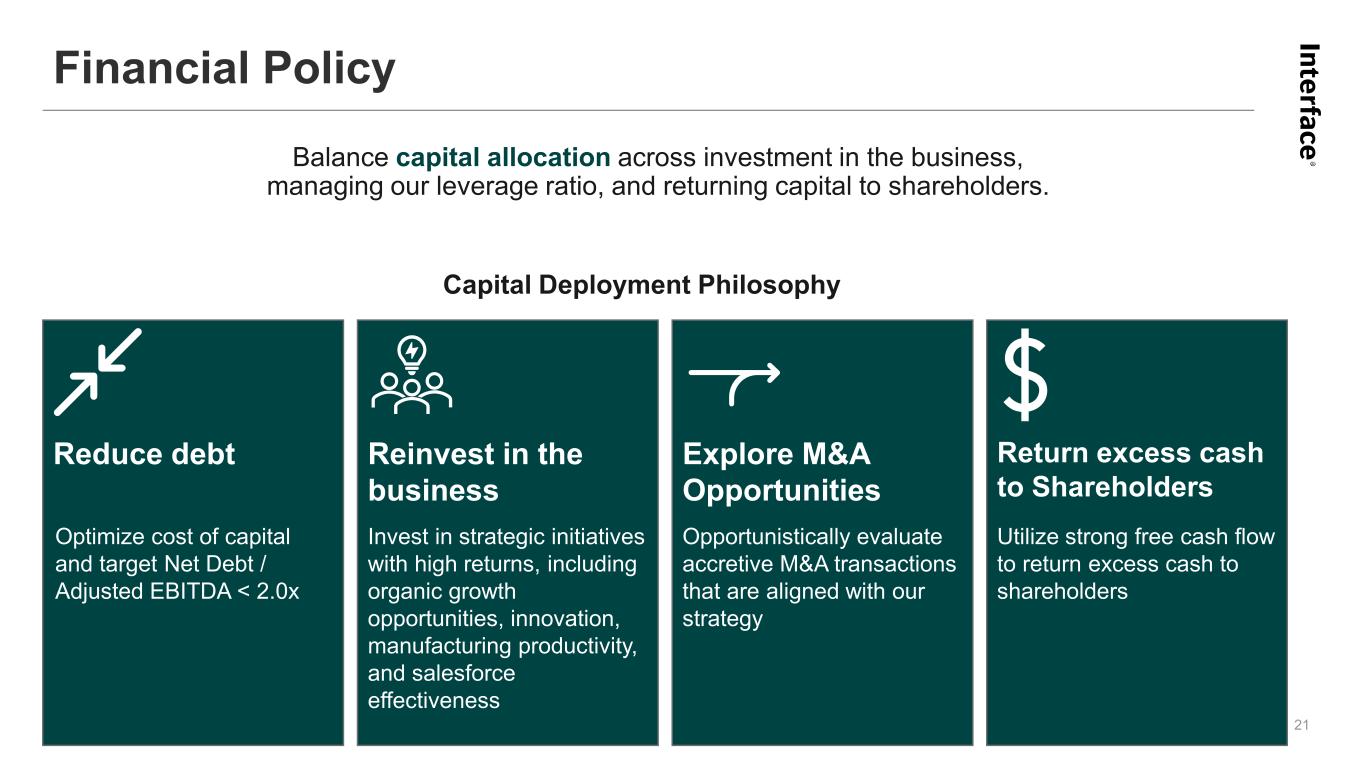 Financial Policy

Interface®

Balance capital allocation across investment in the business, managing our leverage ratio, and returning capital to shareholders.

Capital Deployment Philosophy

Reduce debt

Optimize cost of capital and target Net Debt / Adjusted EBITDA < 2.0x

Reinvest in the business

Invest in strategic initiatives with high returns, including organic growth opportunities, innovation, manufacturing productivity, and salesforce effectiveness

Explore M&A Opportunities

Opportunistically evaluate accretive M&A transactions that are aligned with our strategy

$

Return excess cash to Shareholders

Utilize strong free cash flow to return excess cash to shareholders

21